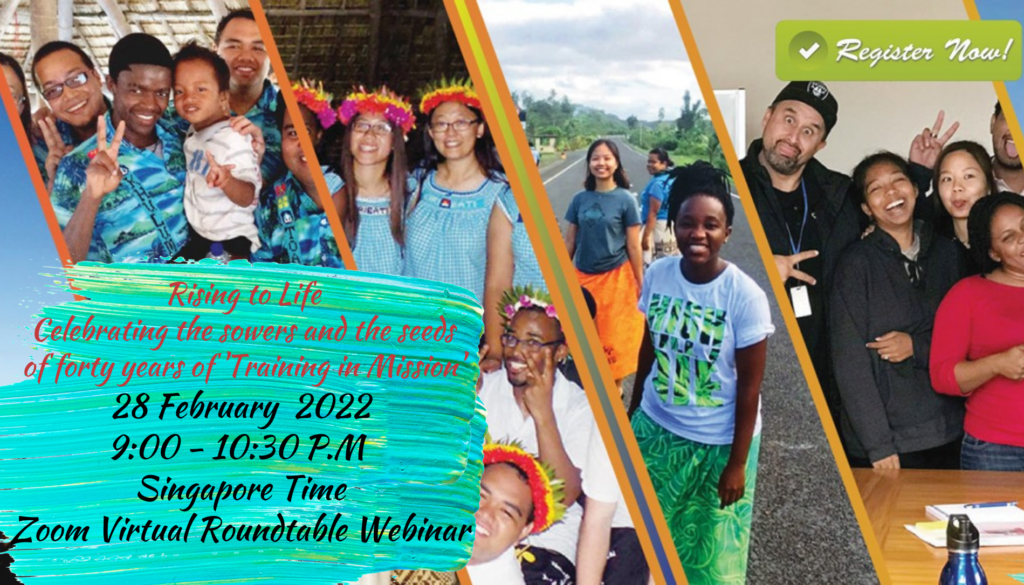 Register Now!

Rising to Life
Celebrating the sowers and the seeds of forty years of 'Training in Mission'

28 February 2022
9:00 - 10:30 P.M
Singapore Time
Zoom Virtual Roundtable Webinar